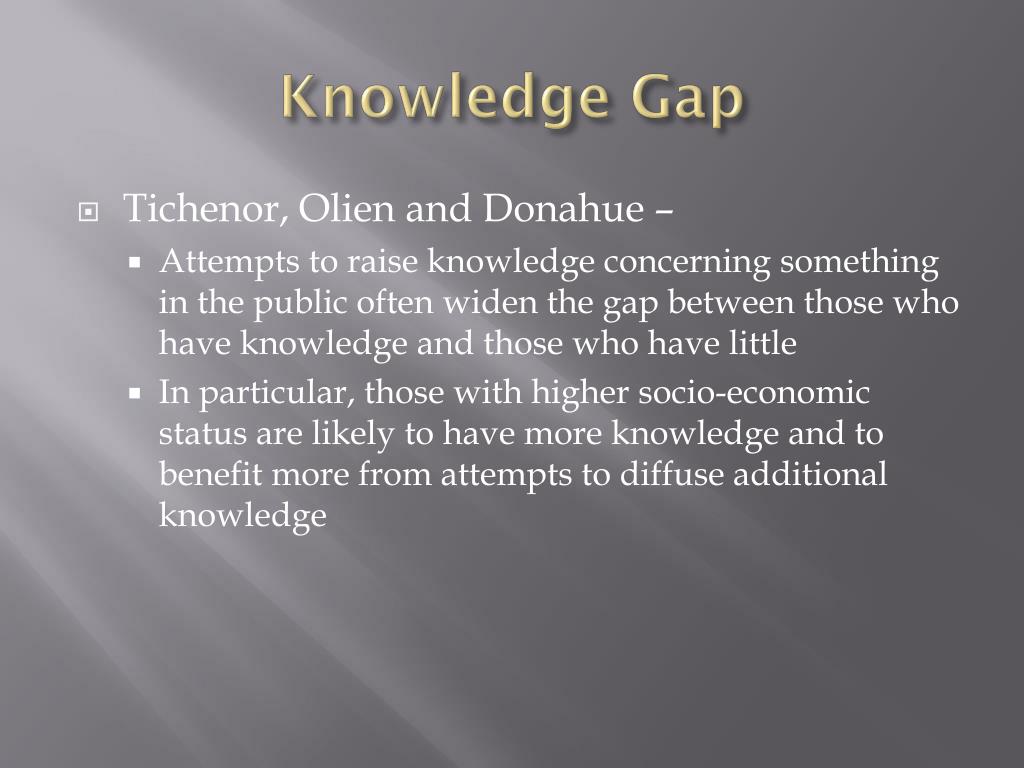 Knowledge Gap

Tichenor, Olien and Donahue –

Attempts to raise knowledge concerning something in the public often widen the gap between those who have knowledge and those who have little

In particular, those with higher socio-economic status are likely to have more knowledge and to benefit more from attempts to diffuse additional knowledge